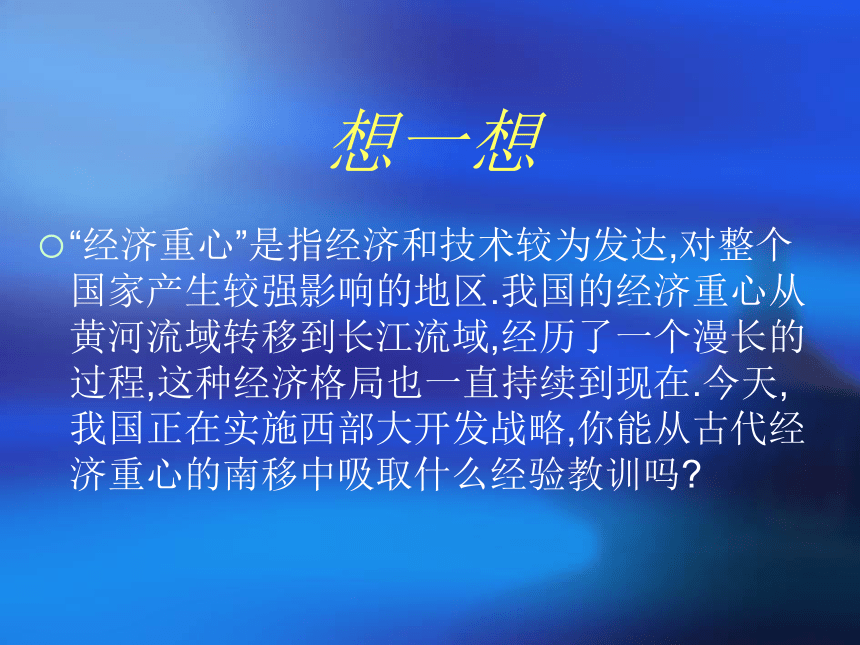 想一想

“经济重心”是指经济和技术较为发达,对整个国家产生较强影响的地区.我国的经济重心从黄河流域转移到长江流域,经历了一个漫长的过程,这种经济格局也一直持续到现在.今天,我国正在实施西部大开发战略,你能从古代经济重心的南移中吸取什么经验教训吗?